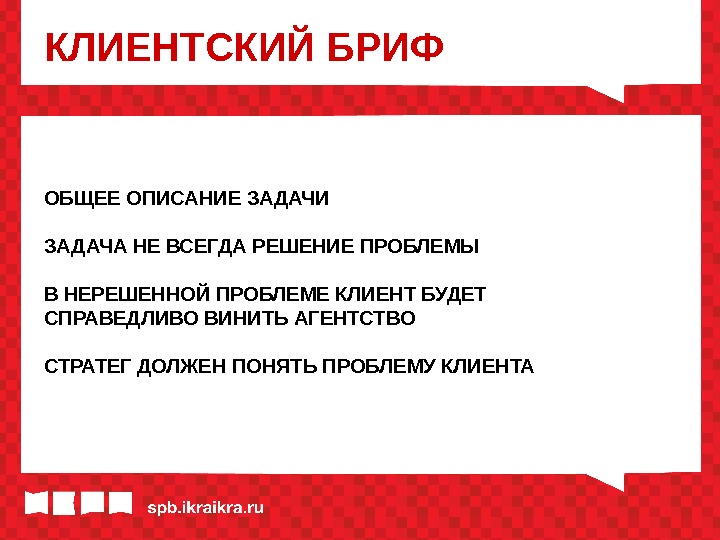 КЛИЕНТСКИЙ БРИФ

ОБЩЕЕ ОПИСАНИЕ ЗАДАЧИ

ЗАДАЧА НЕ ВСЕГДА РЕШЕНИЕ ПРОБЛЕМЫ

В НЕРЕШЕННОЙ ПРОБЛЕМЕ КЛИЕНТ БУДЕТ СПРАВЕДЛИВО ВИНИТЬ АГЕНТСТВО

СТРАТЕГ ДОЛЖЕН ПОНЯТЬ ПРОБЛЕМУ КЛИЕНТА

spb.ikraikra.ru